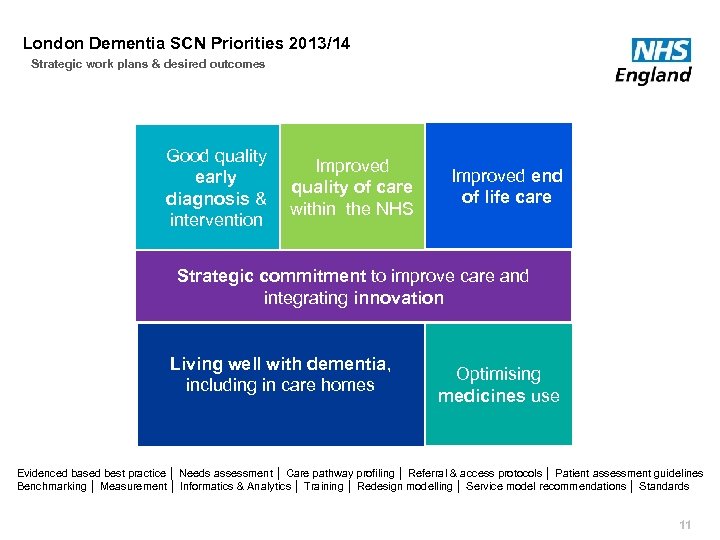 London Dementia SCN Priorities 2013/14

Strategic work plans & desired outcomes

NHS England

Good quality early diagnosis & intervention

Improved quality of care within the NHS

Improved end of life care

Strategic commitment to improve care and integrating innovation

Living well with dementia, including in care homes

Optimising medicines use

Evidenced based best practice | Needs assessment | Care pathway profiling | Referral & access protocols | Patient assessment guidelines
Benchmarking | Measurement | Informatics & Analytics | Training | Redesign modelling | Service model recommendations | Standards

11